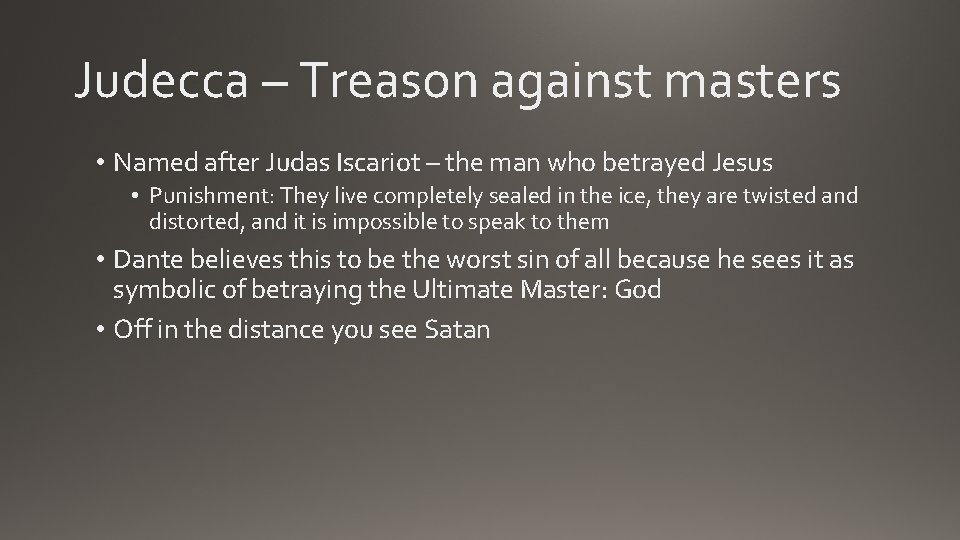 Judecca – Treason against masters

• Named after Judas Iscariot – the man who betrayed Jesus
  • Punishment: They live completely sealed in the ice, they are twisted and distorted, and it is impossible to speak to them
• Dante believes this to be the worst sin of all because he sees it as symbolic of betraying the Ultimate Master: God
• Off in the distance you see Satan